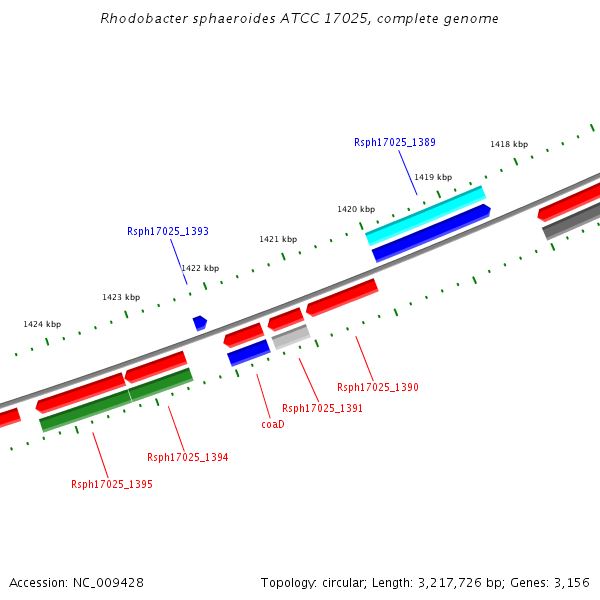 Rhodobacter sphaeroides ATCC 17025, complete genome

Rsph17025_1389

1418 kbp

1419 kbp

1420 kbp

Rsph17025_1393

1421 kbp

1422 kbp

1423 kbp

1424 kbp

Rsph17025_1390

Rsph17025_1391

coaD

Rsph17025_1394

Rsph17025_1395

Accession: NC_009428

Topology: circular; Length: 3,217,726 bp; Genes: 3,156